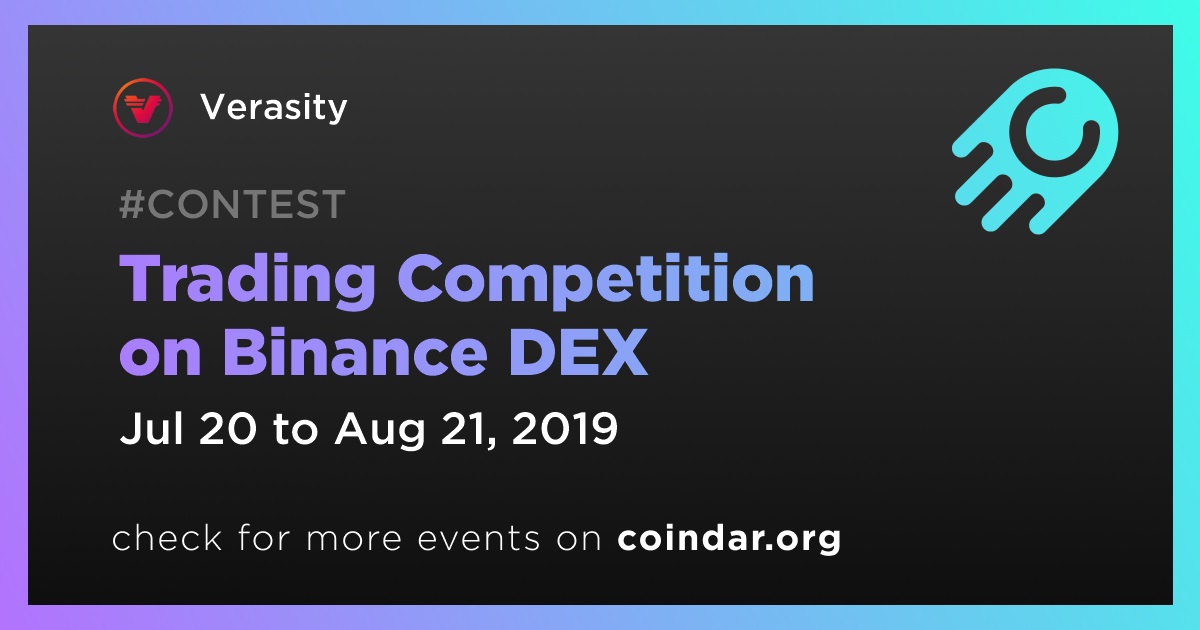 Verasity

#CONTEST

Trading Competition on Binance DEX

Jul 20 to Aug 21, 2019

check for more events on coindar.org